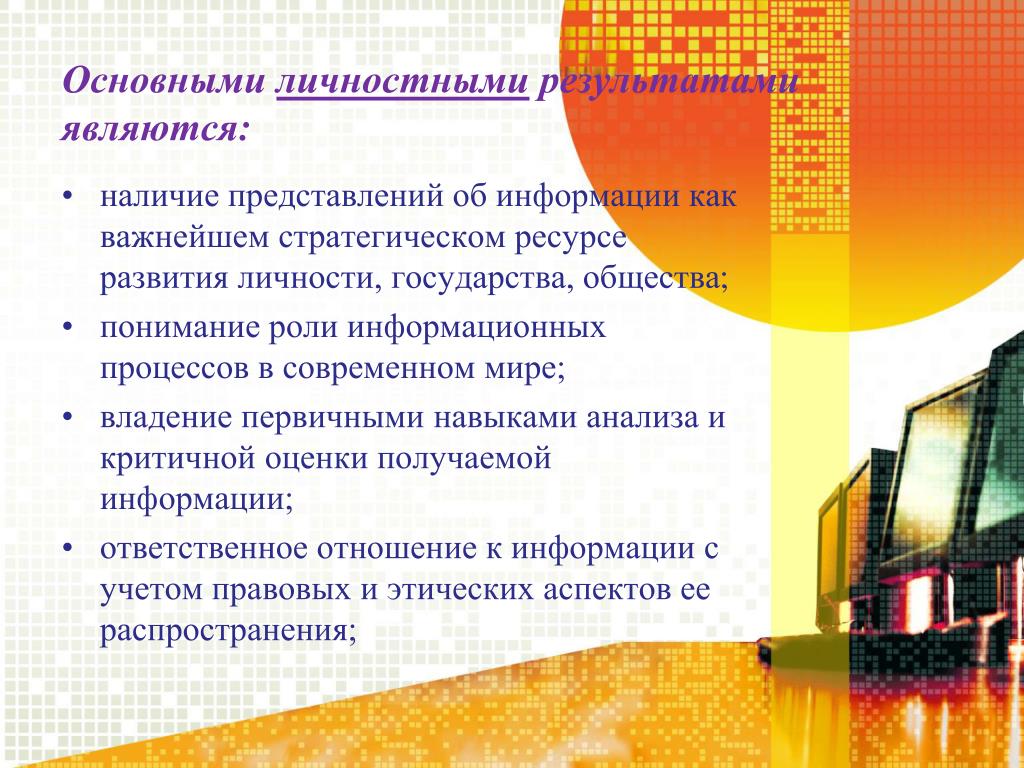 Основными личностными результатами являются:

• наличие представлений об информации как важнейшем стратегическом ресурсе развития личности, государства, общества;
• понимание роли информационных процессов в современном мире;
• владение первичными навыками анализа и критичной оценки получаемой информации;
• ответственное отношение к информации с учетом правовых и этических аспектов ее распространения;